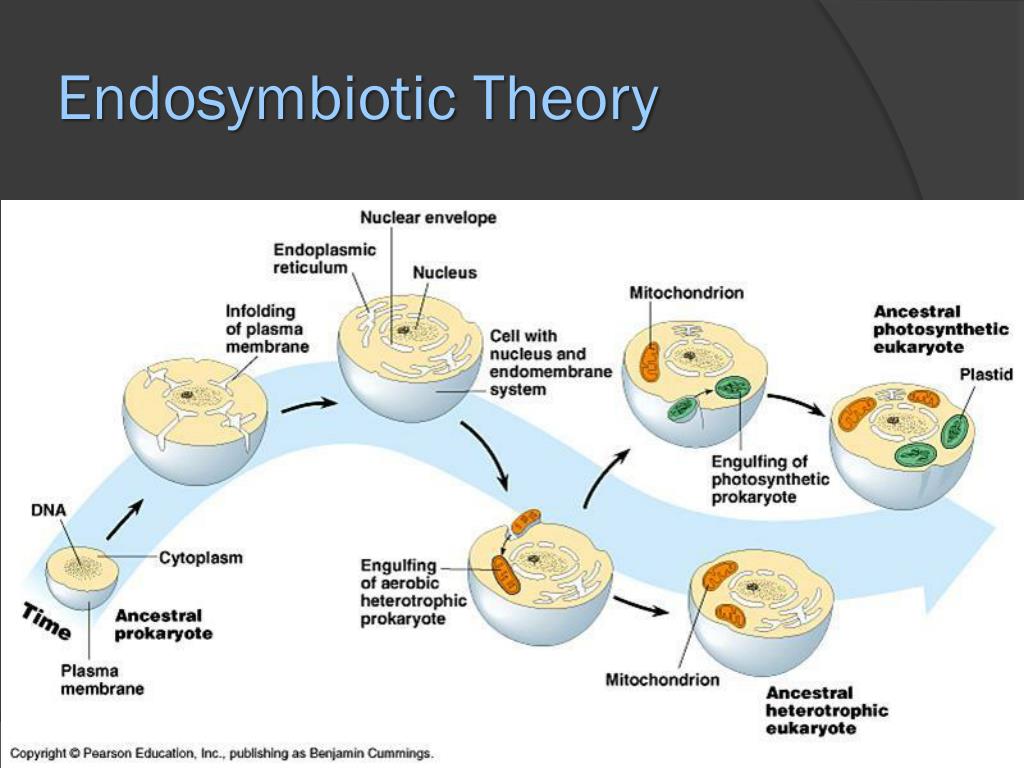 Endosymbiotic Theory

Nuclear envelope

Endoplasmic reticulum

Nucleus

Infolding of plasma membrane

Cell with nucleus and endomembrane system

Mitochondrion

Ancestral photosynthetic eukaryote

Plastid

Engulfing of photosynthetic prokaryote

DNA

Cytoplasm

Engulfing of aerobic heterotrophic prokaryote

Time

Ancestral prokaryote

Plasma membrane

Mitochondrion

Ancestral heterotrophic eukaryote

Copyright © Pearson Education, Inc., publishing as Benjamin Cummings.